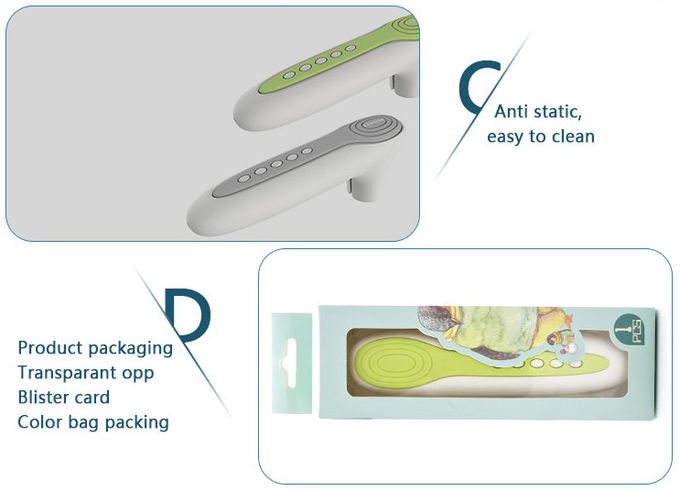 C

Anti static, easy to clean

D

Product packaging
Transparant opp
Blister card
Color bag packing

1 PCS